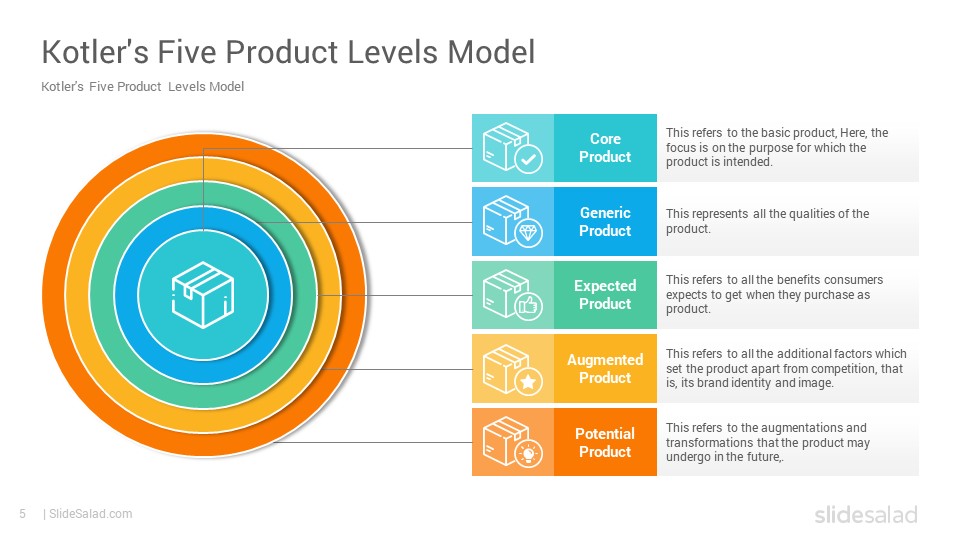 Kotler's Five Product Levels Model

Kotler's Five Product Levels Model

Core Product

This refers to the basic product, Here, the focus is on the purpose for which the product is intended.

Generic Product

This represents all the qualities of the product.

Expected Product

This refers to all the benefits consumers expects to get when they purchase as product.

Augmented Product

This refers to all the additional factors which set the product apart from competition, that is, its brand identity and image.

Potential Product

This refers to the augmentations and transformations that the product may undergo in the future,.

5 | SlideSalad.com

slidesalad